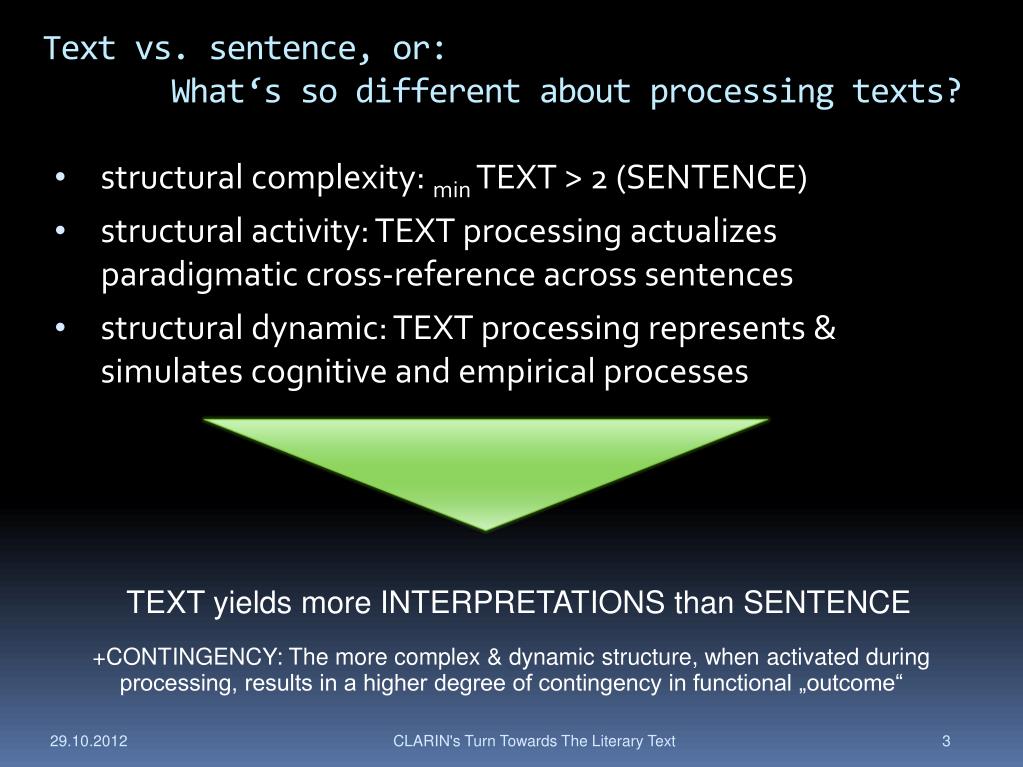 Text vs. sentence, or:
What‘s so different about processing texts?

• structural complexity: $_{min}$ TEXT > 2 (SENTENCE)
• structural activity: TEXT processing actualizes paradigmatic cross-reference across sentences
• structural dynamic: TEXT processing represents & simulates cognitive and empirical processes

TEXT yields more INTERPRETATIONS than SENTENCE

+CONTINGENCY: The more complex & dynamic structure, when activated during processing, results in a higher degree of contingency in functional „outcome“

29.10.2012

CLARIN's Turn Towards The Literary Text

3